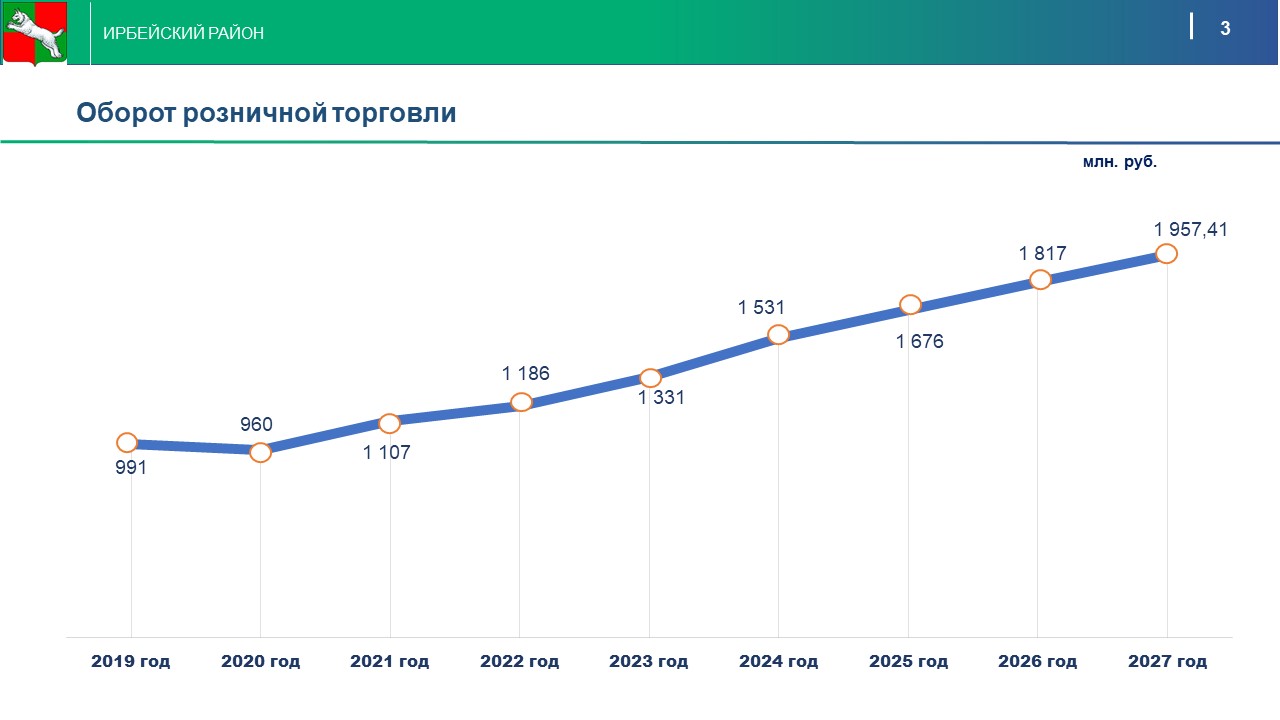 ИРБЕЙСКИЙ РАЙОН

3

Оборот розничной торговли

млн. руб.

991
960
1 107
1 186
1 331
1 531
1 676
1 817
1 957,41

2019 год
2020 год
2021 год
2022 год
2023 год
2024 год
2025 год
2026 год
2027 год